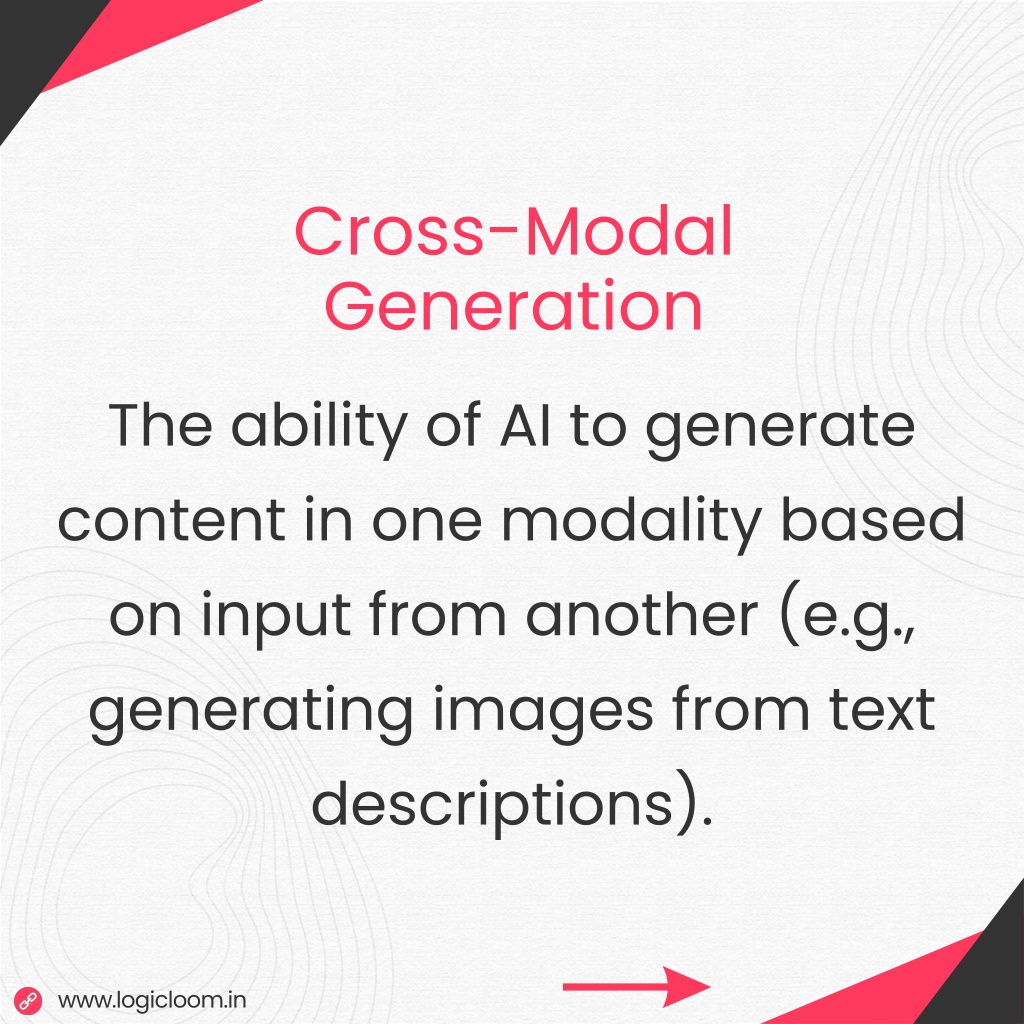 Cross-Modal Generation

The ability of AI to generate content in one modality based on input from another (e.g., generating images from text descriptions).

www.logicloom.in